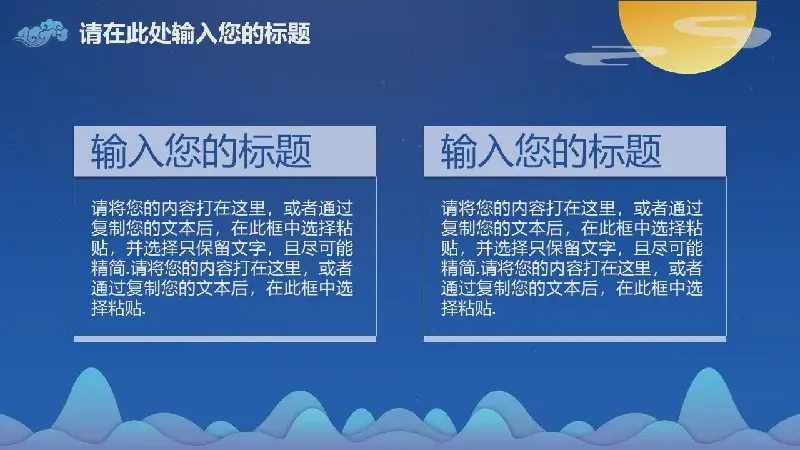 请在此处输入您的标题

输入您的标题

请将您的内容打在这里，或者通过复制您的文本后，在此框中选择粘贴，并选择只保留文字，且尽可能精简.请将您的内容打在这里，或者通过复制您的文本后，在此框中选择粘贴.

输入您的标题

请将您的内容打在这里，或者通过复制您的文本后，在此框中选择粘贴，并选择只保留文字，且尽可能精简.请将您的内容打在这里，或者通过复制您的文本后，在此框中选择粘贴.